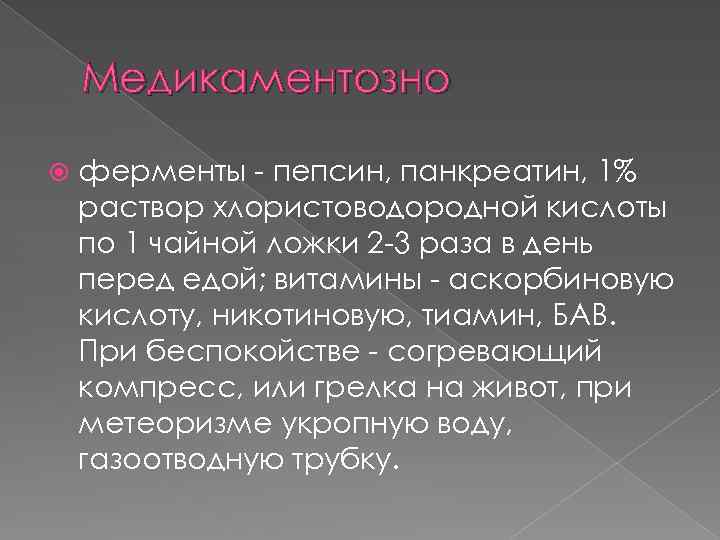 Медикаментозно

ферменты - пепсин, панкреатин, 1% раствор хлористоводородной кислоты по 1 чайной ложки 2-3 раза в день перед едой; витамины - аскорбиновую кислоту, никотиновую, тиамин, БАВ. При беспокойстве - согревающий компресс, или грелка на живот, при метеоризме укропную воду, газоотводную трубку.